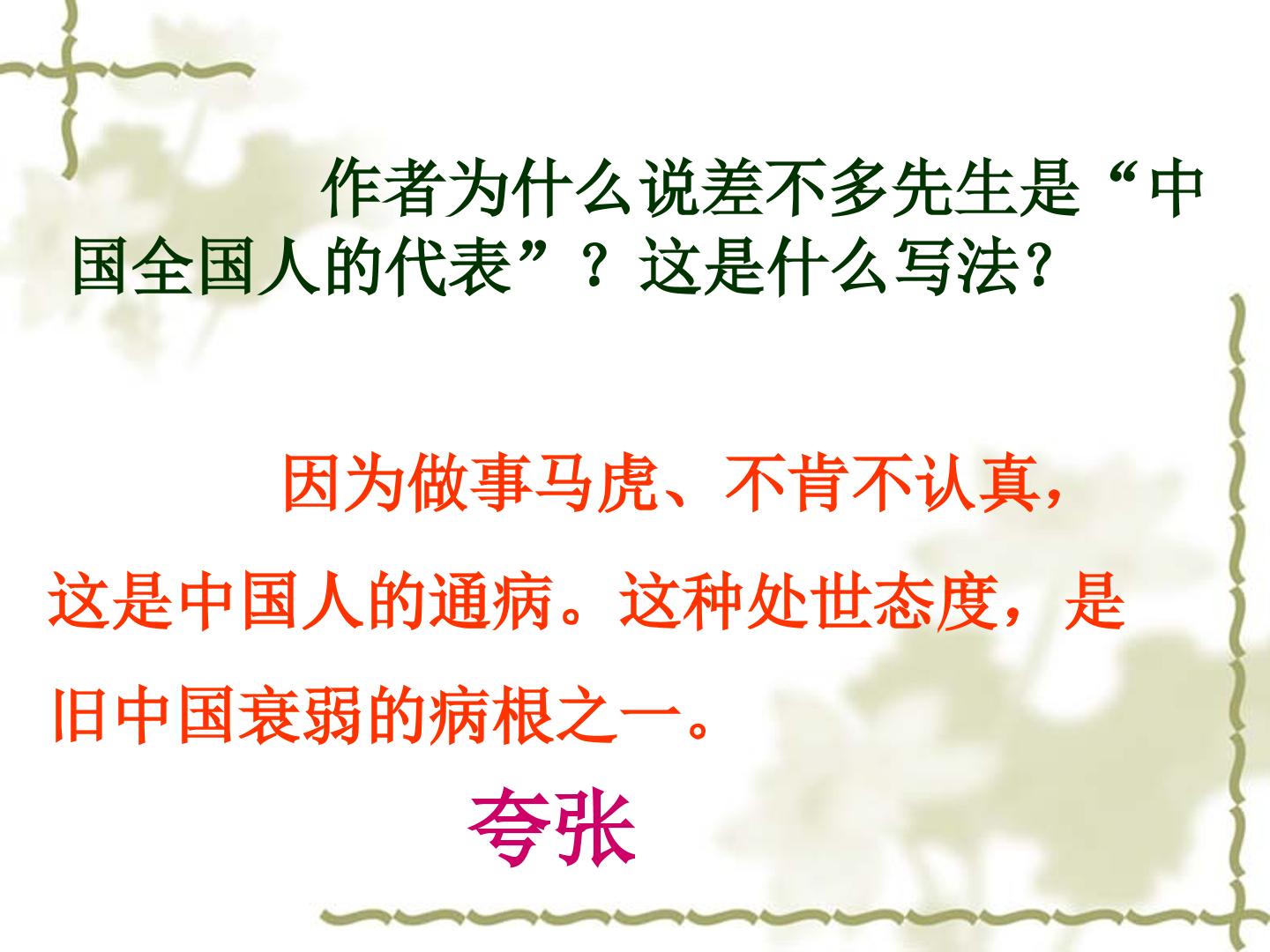 作者为什么说差不多先生是“中国全国人的代表”？这是什么写法?

因为做事马虎、不肯不认真，这是中国人的通病。这种处世态度，是旧中国衰弱的病根之一。

夸张